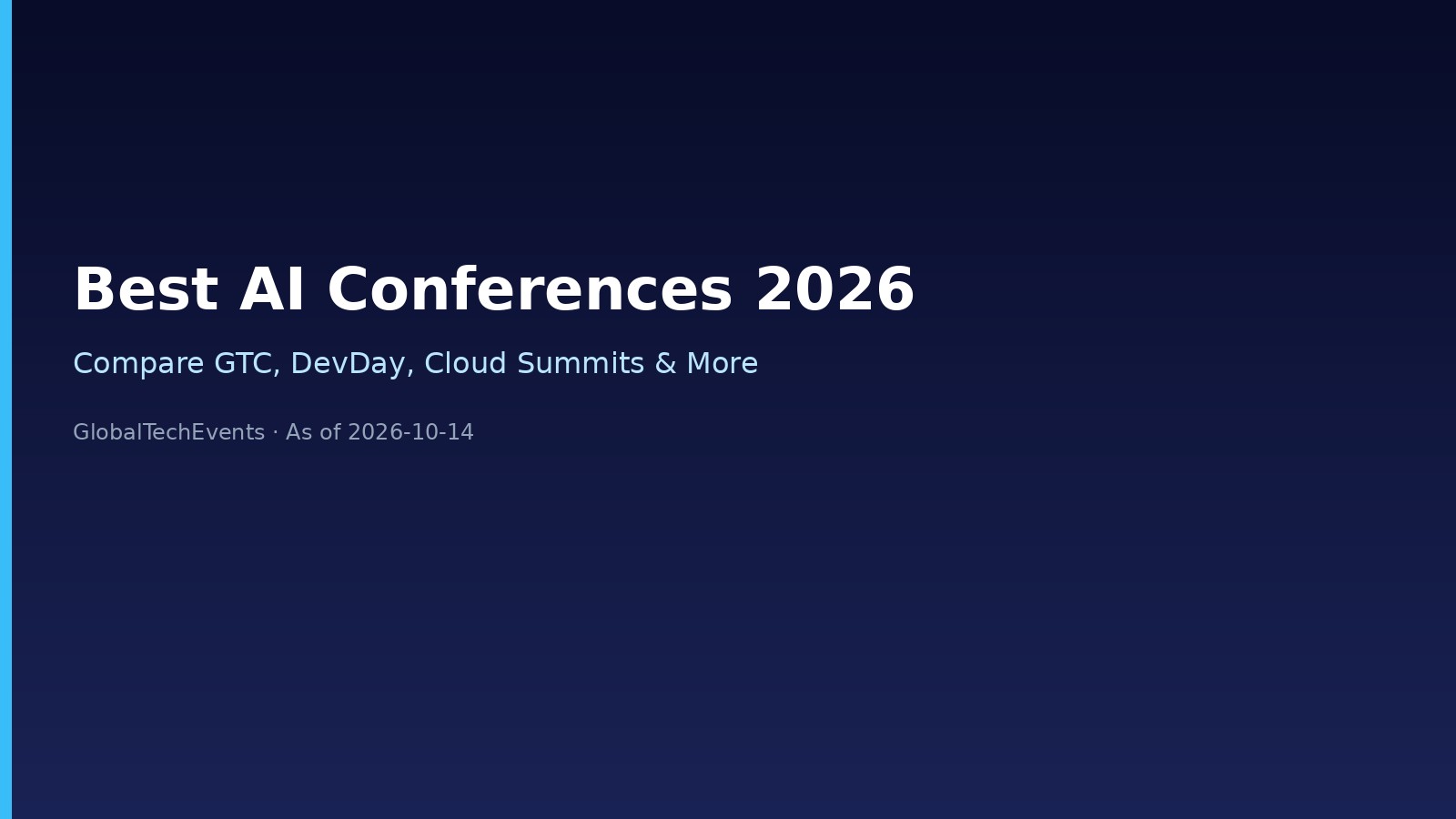 Best AI Conferences 2026

Compare GTC, DevDay, Cloud Summits & More

GlobalTechEvents · As of 2026-10-14